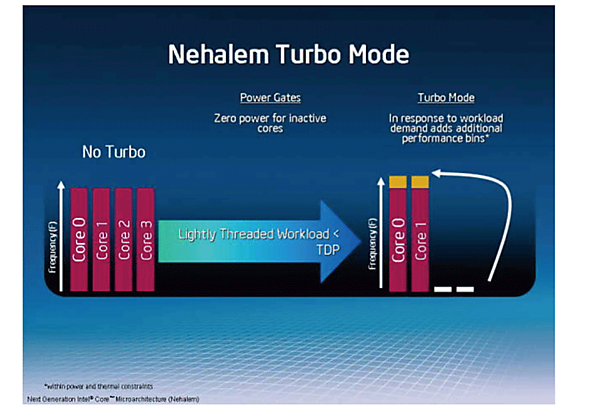 Nehalem Turbo Mode

Power Gates

Zero power for inactive cores

Turbo Mode

In response to workload demand adds additional performance bins*

No Turbo

Frequency (F)

Core 0

Core 1

Core 2

Core 3

Lightly Threaded Workload < TDP

Frequency (F)

Core 0

Core 1

*within power and thermal constraints

Next Generation Intel® Core™ Microarchitecture (Nehalem)